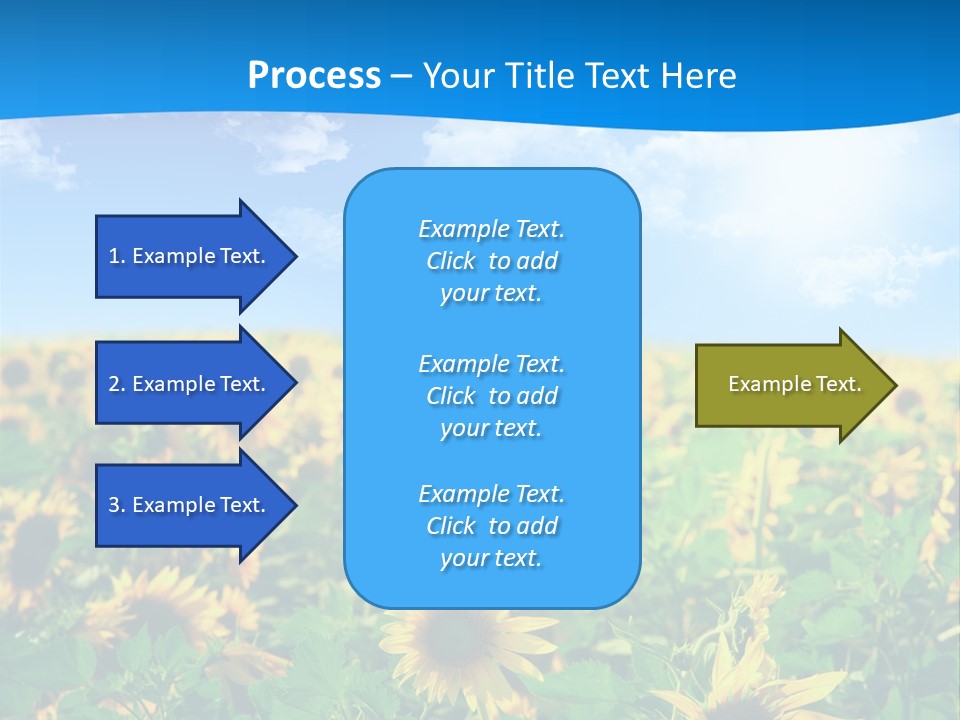 Process – Your Title Text Here

1. Example Text.

2. Example Text.

3. Example Text.

Example Text. Click to add your text.

Example Text. Click to add your text.

Example Text. Click to add your text.

Example Text.